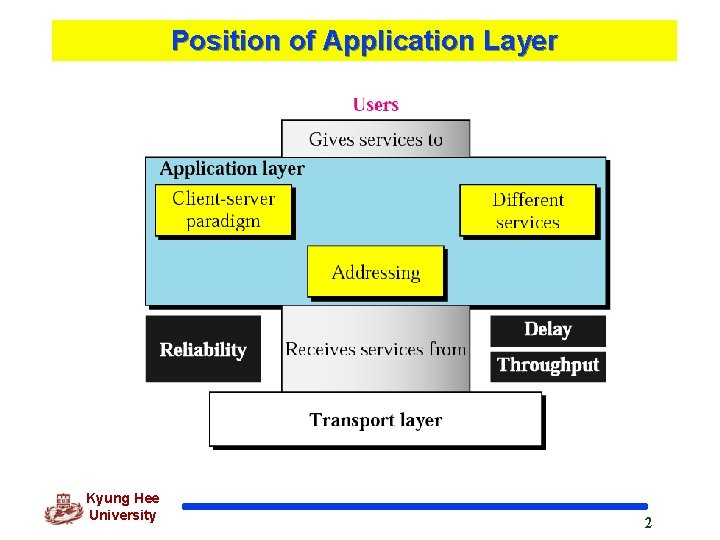 Position of Application Layer

Users

Gives services to

Application layer

Client-server paradigm

Different services

Addressing

Reliability

Receives services from

Delay

Throughput

Transport layer

Kyung Hee University

2